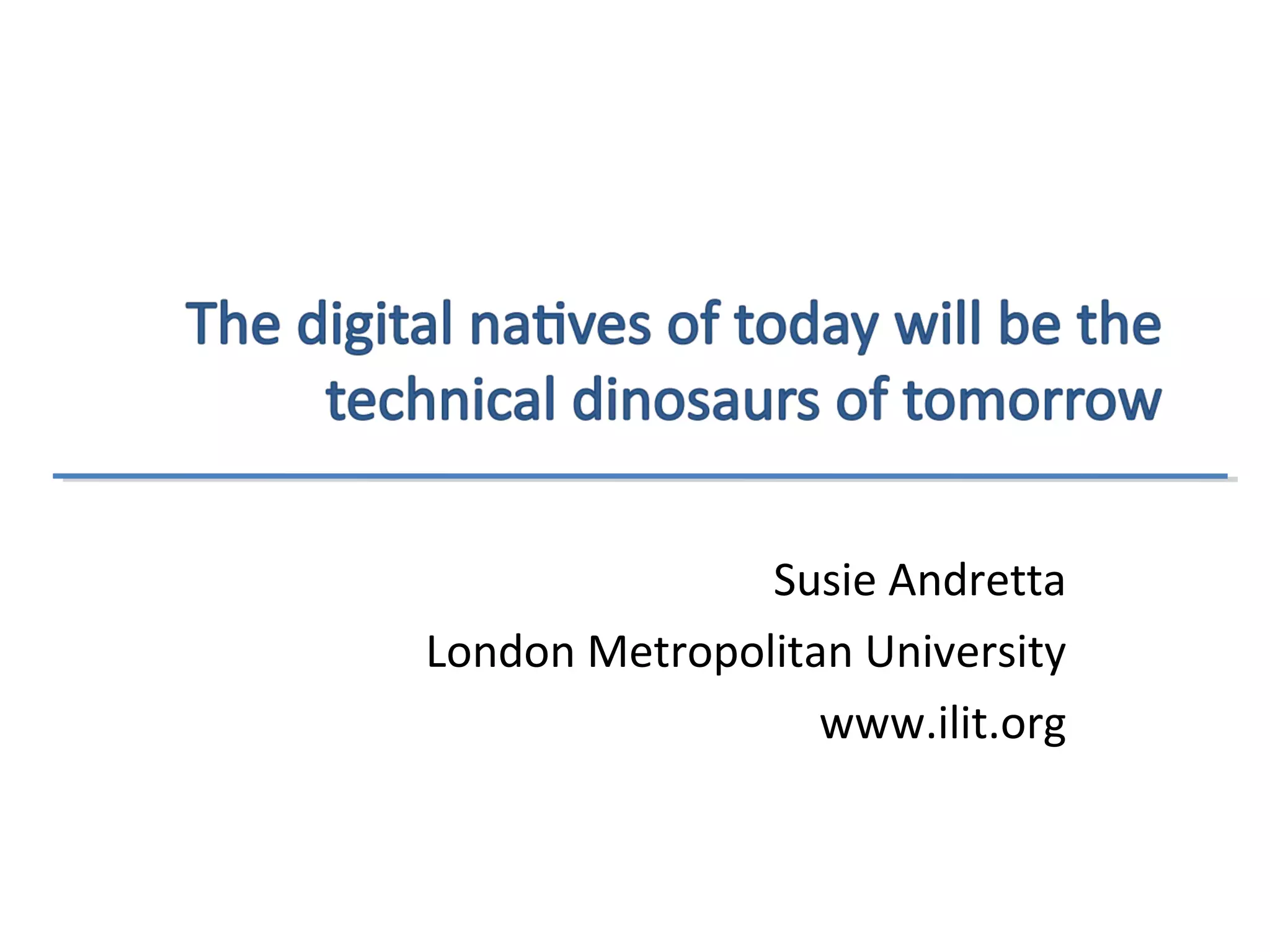 The digital natives of today will be the technical dinosaurs of tomorrow

Susie Andretta
London Metropolitan University
www.ilit.org